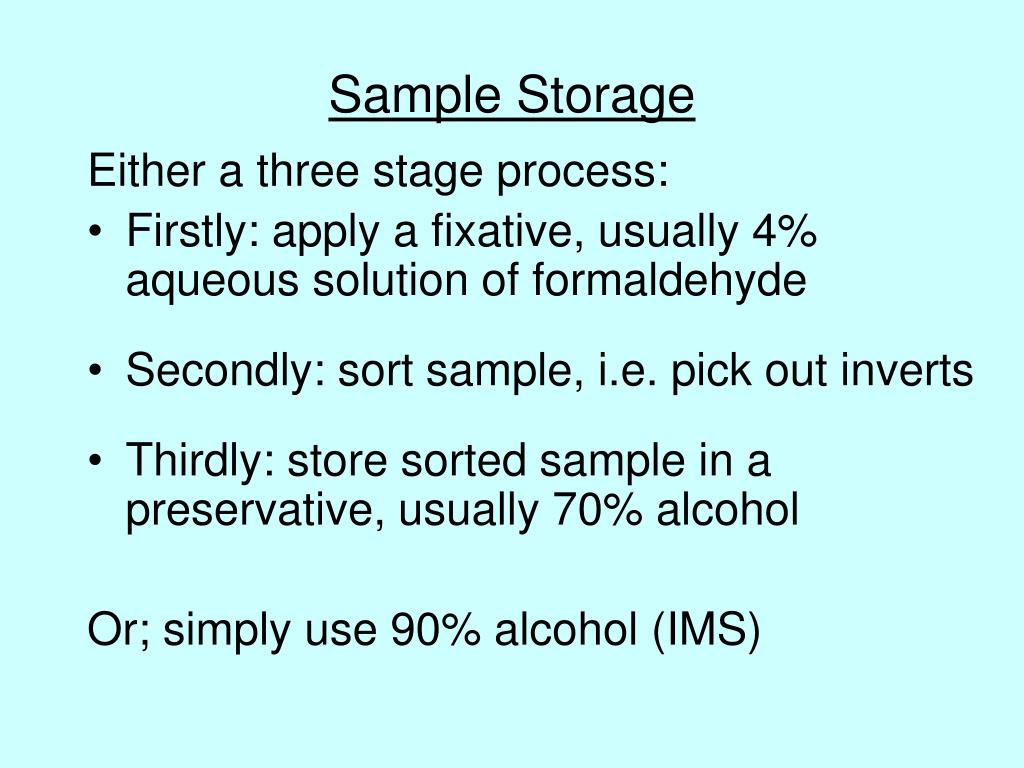 Sample Storage

Either a three stage process:

• Firstly: apply a fixative, usually 4% aqueous solution of formaldehyde

• Secondly: sort sample, i.e. pick out inverts

• Thirdly: store sorted sample in a preservative, usually 70% alcohol

Or; simply use 90% alcohol (IMS)